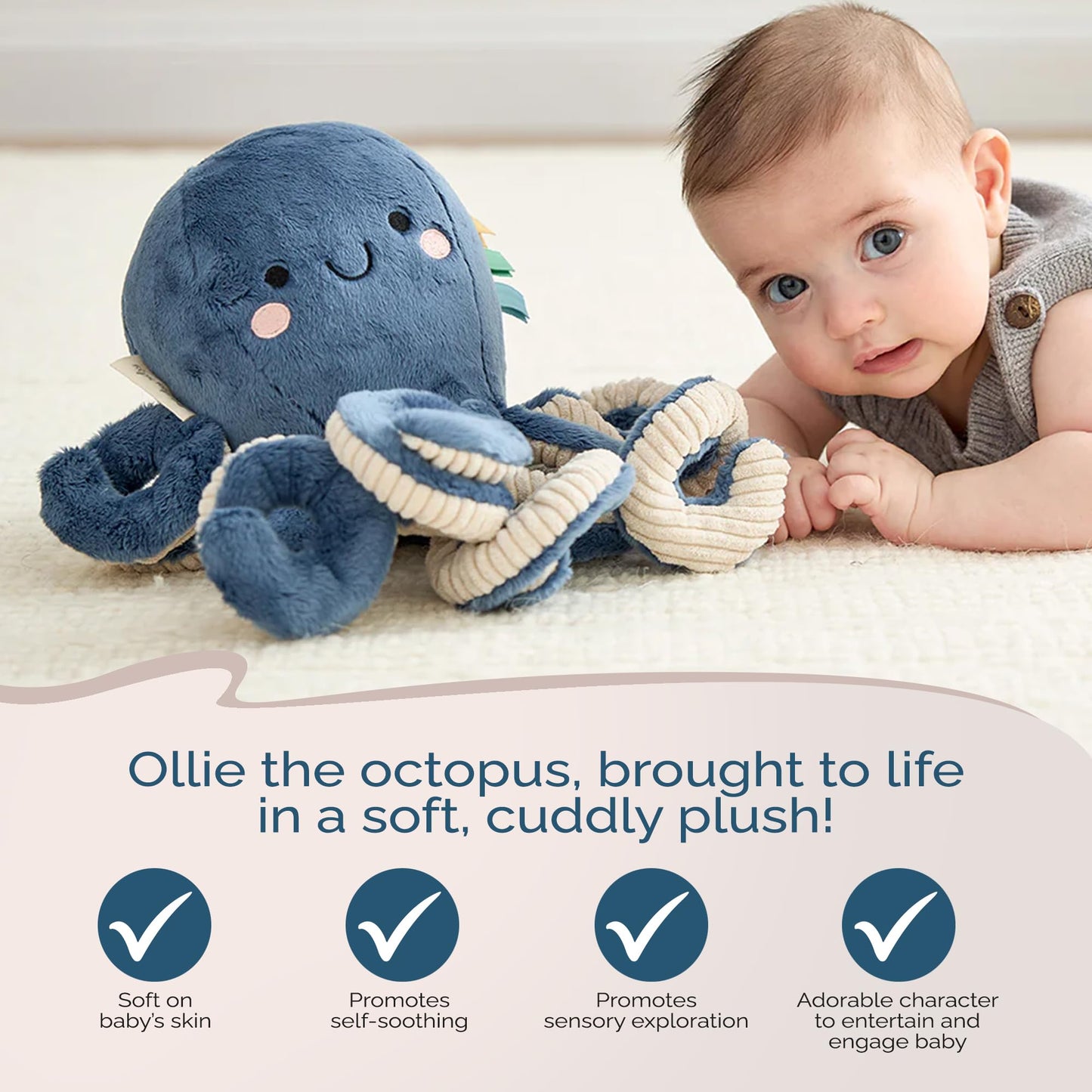 Ollie the octopus, brought to life in a soft, cuddly plush!

Soft on baby's skin

Promotes self-soothing

Promotes sensory exploration

Adorable character to entertain and engage baby